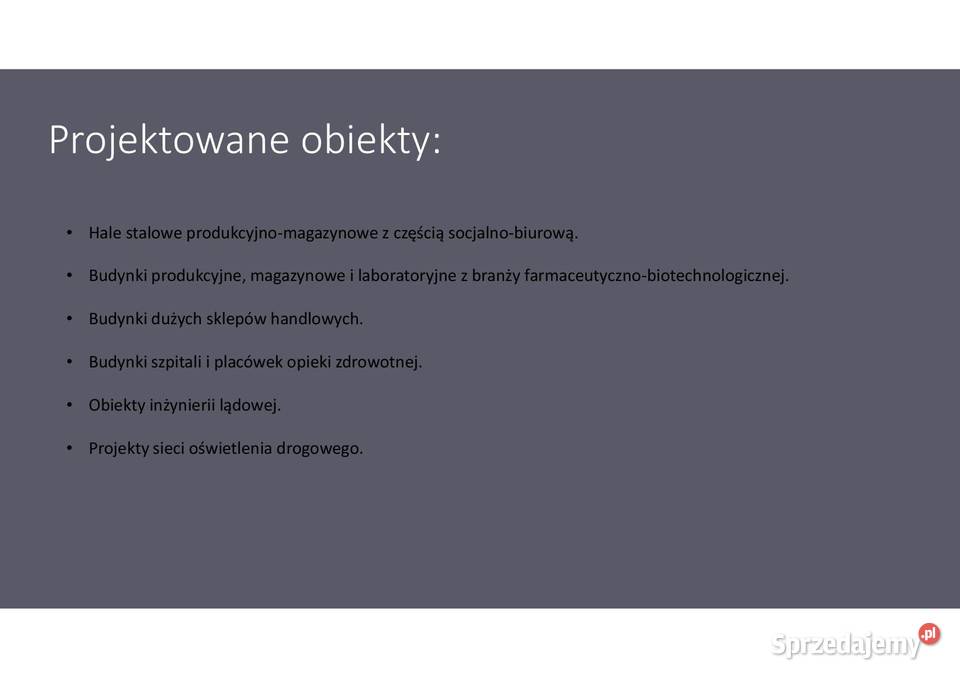 Projektowane obiekty:

• Hale stalowe produkcyjno-magazynowe z częścią socjalno-biurową.

• Budynki produkcyjne, magazynowe i laboratoryjne z branży farmaceutyczno-biotechnologicznej.

• Budynki dużych sklepów handlowych.

• Budynki szpitali i placówek opieki zdrowotnej.

• Obiekty inżynierii lądowej.

• Projekty sieci oświetlenia drogowego.

Sprzedajemy.pl